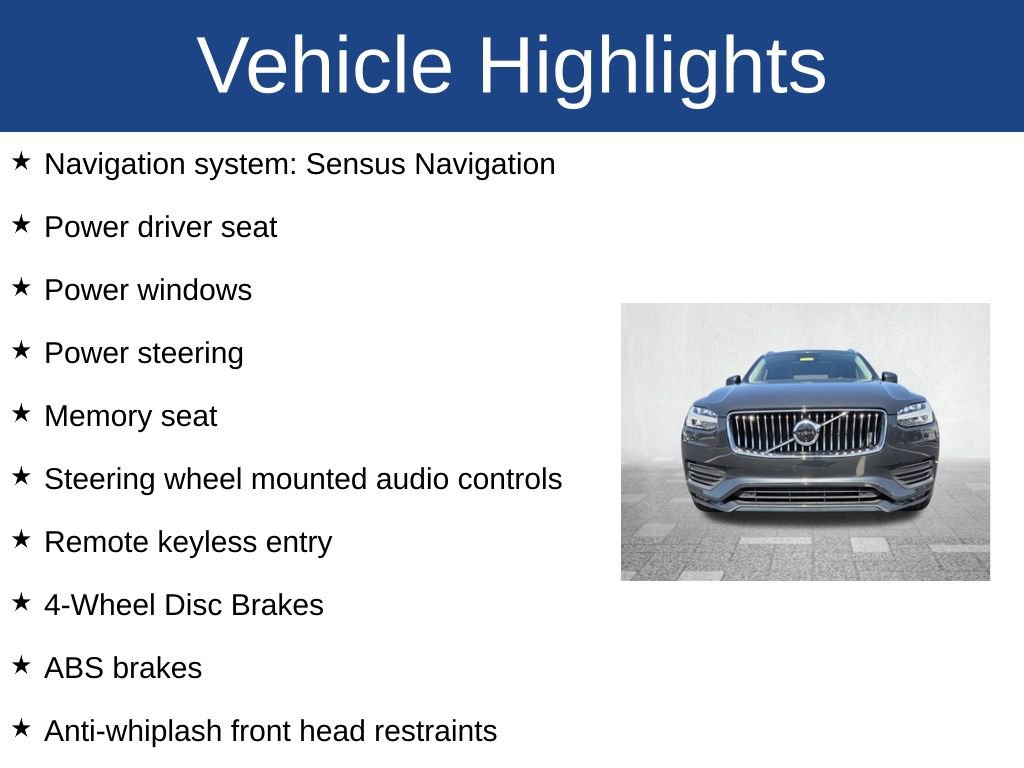 Vehicle Highlights

★ Navigation system: Sensus Navigation

★ Power driver seat

★ Power windows

★ Power steering

★ Memory seat

★ Steering wheel mounted audio controls

★ Remote keyless entry

★ 4-Wheel Disc Brakes

★ ABS brakes

★ Anti-whiplash front head restraints